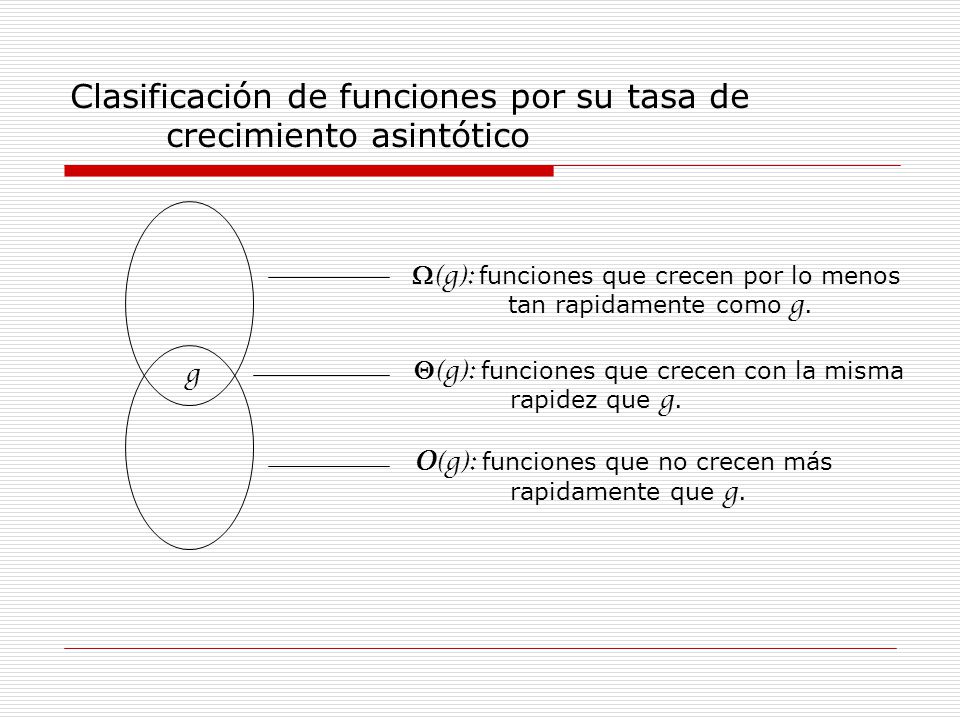 Clasificación de funciones por su tasa de crecimiento asintótico

$g$

$\Omega(g)$: funciones que crecen por lo menos tan rapidamente como $g$.

$\Theta(g)$: funciones que crecen con la misma rapidez que $g$.

$O(g)$: funciones que no crecen más rapidamente que $g$.